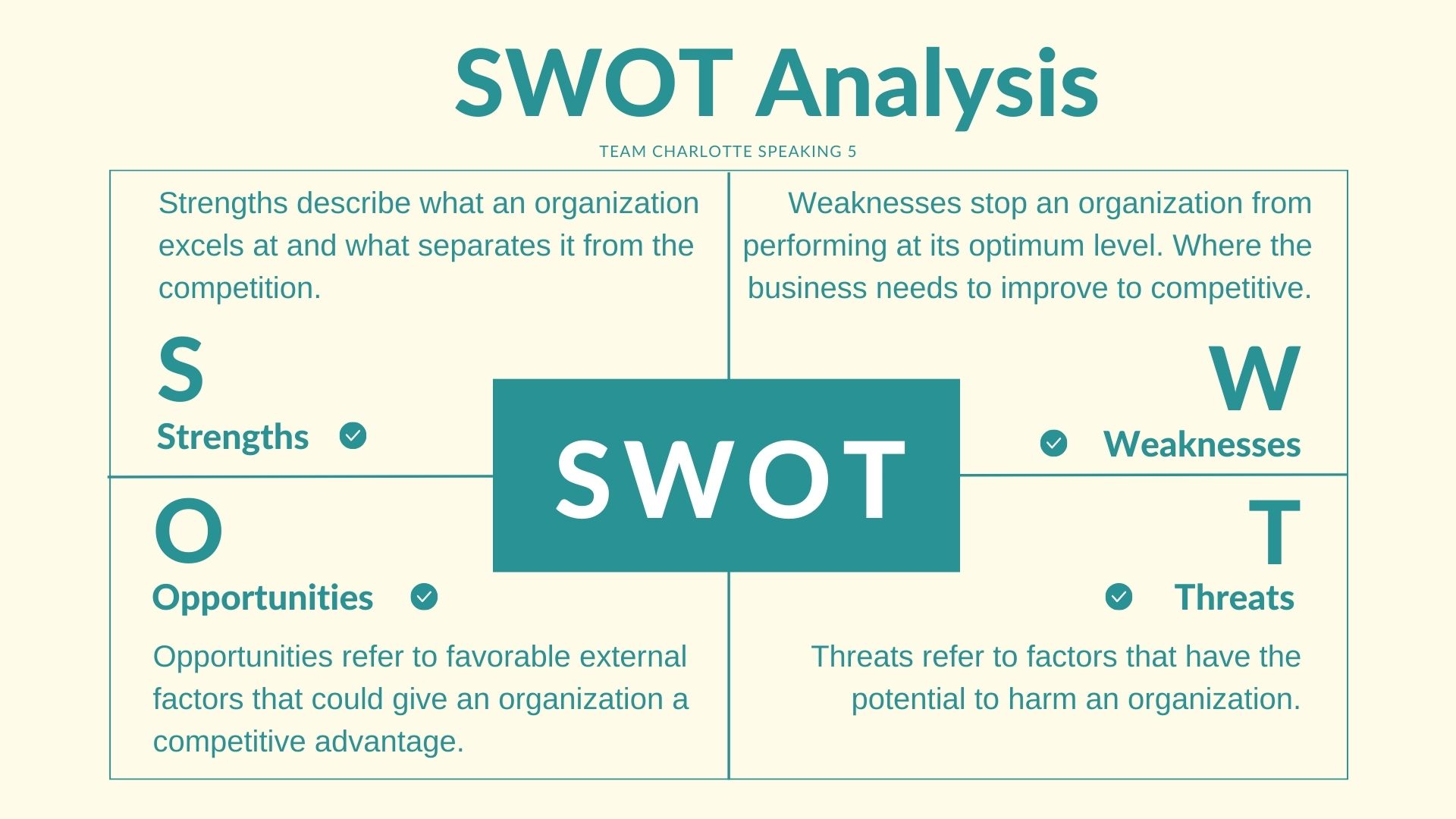 SWOT Analysis

TEAM CHARLOTTE SPEAKING 5

Strengths describe what an organization excels at and what separates it from the competition.

S

Strengths

Weaknesses stop an organization from performing at its optimum level. Where the business needs to improve to competitive.

W

Weaknesses

SWOT

O

Opportunities

Opportunities refer to favorable external factors that could give an organization a competitive advantage.

T

Threats

Threats refer to factors that have the potential to harm an organization.